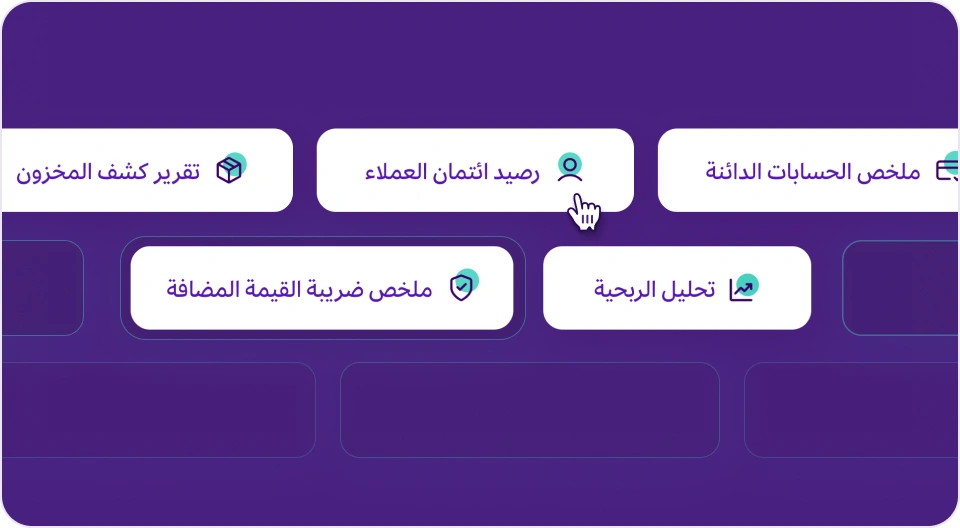 ملخص الحسابات الدائنة

رصيد ائتمان العملاء

تقرير كشف المخزون

تحليل الربحية

ملخص ضريبة القيمة المضافة